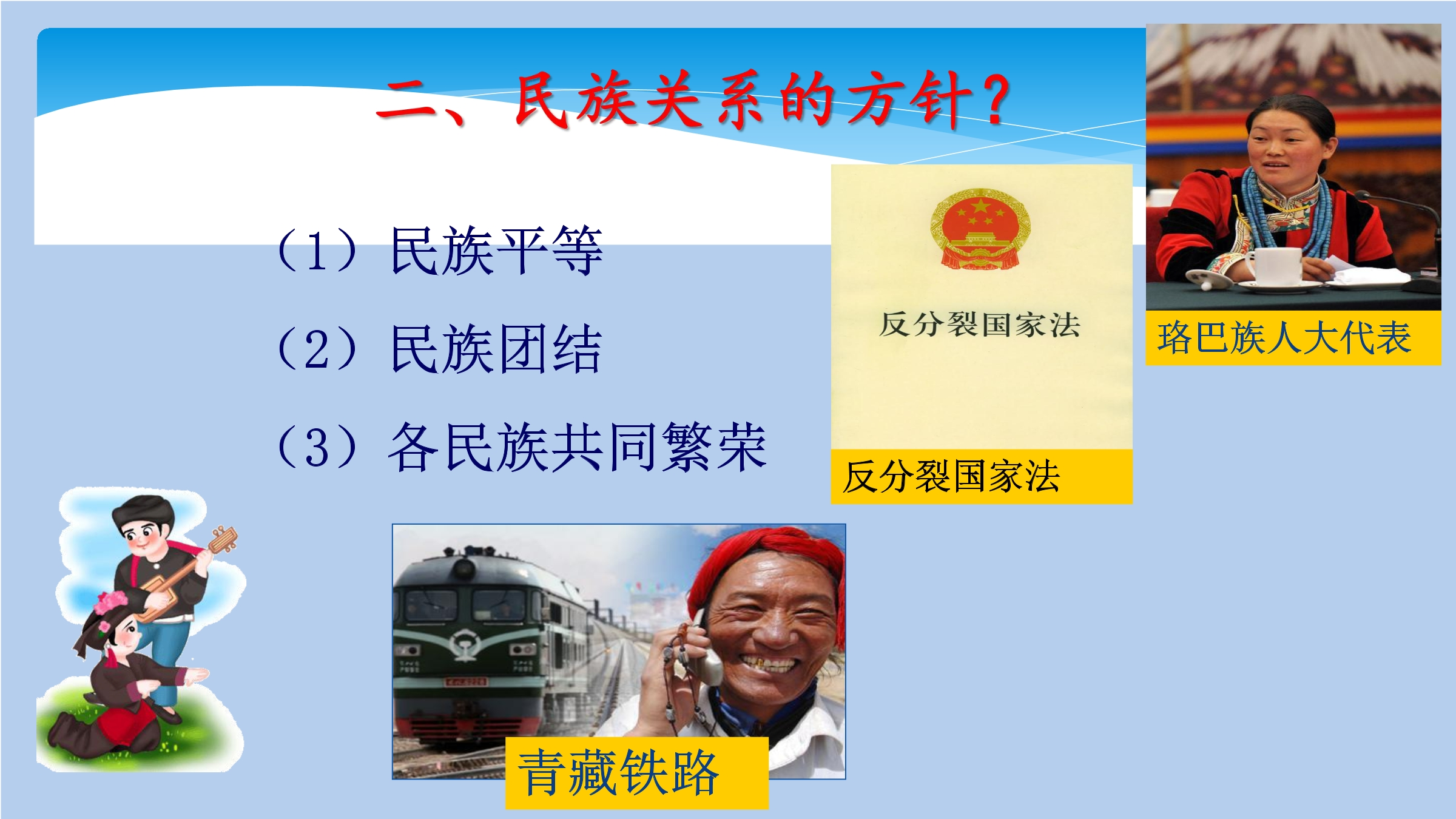 二、民族关系的方针？

（1）民族平等

（2）民族团结

（3）各民族共同繁荣

反分裂国家法

反分裂国家法

珞巴族人大代表

青藏铁路